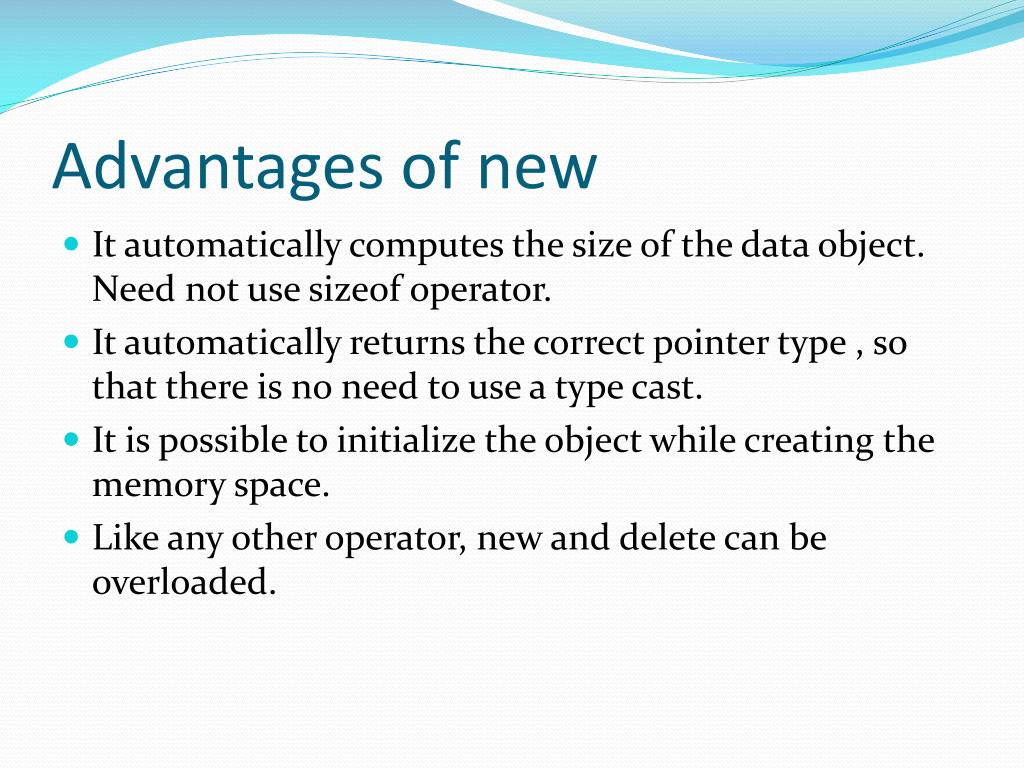 Advantages of new

- It automatically computes the size of the data object. Need not use sizeof operator.
- It automatically returns the correct pointer type , so that there is no need to use a type cast.
- It is possible to initialize the object while creating the memory space.
- Like any other operator, new and delete can be overloaded.